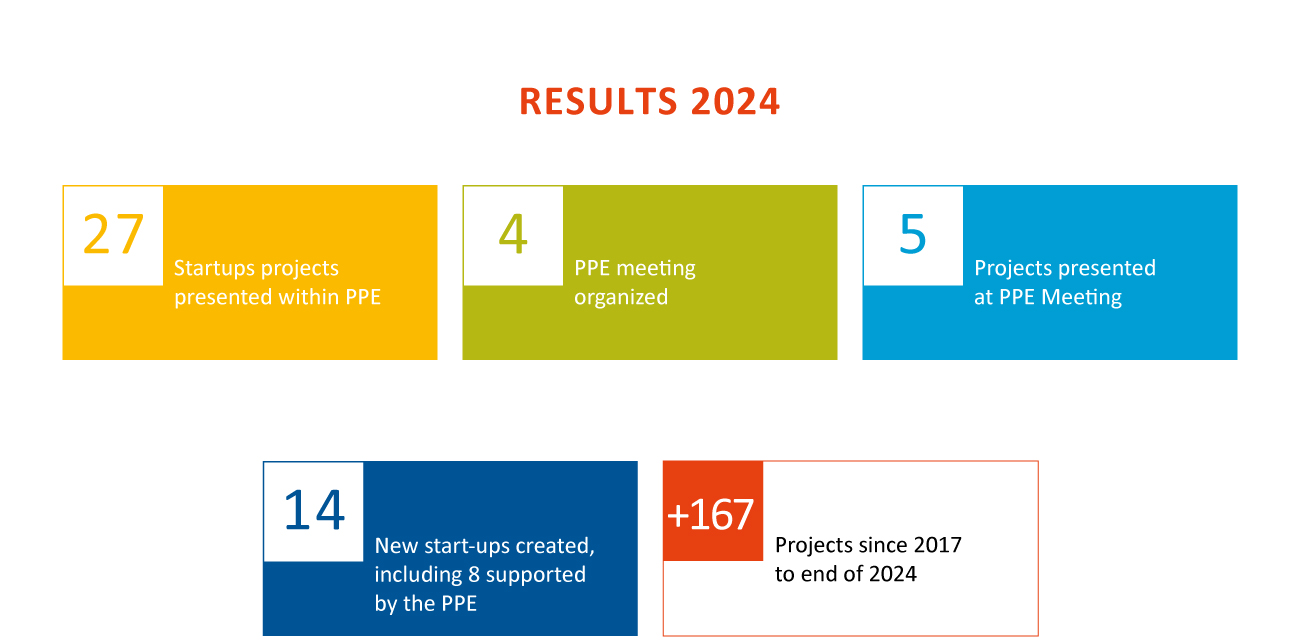 RESULTS 2024

27

Startups projects presented within PPE

4

PPE meeting organized

5

Projects presented at PPE Meeting

14

New start-ups created, including 8 supported by the PPE

+167

Projects since 2017 to end of 2024